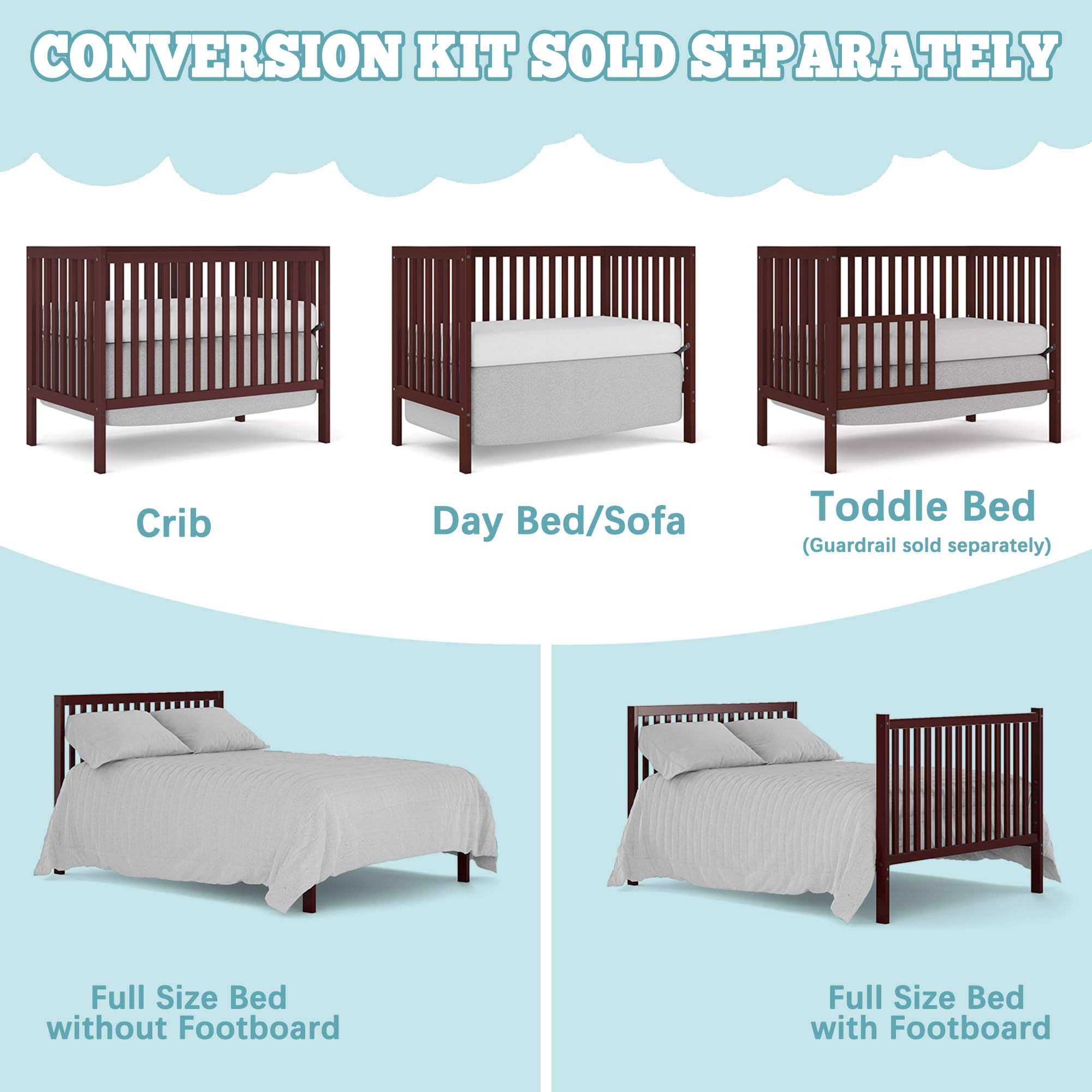 CONVERSION KIT SOLD SEPARATELY

Crib

Day Bed/Sofa

Toddle Bed
(Guardrail sold separately)

Full Size Bed
without Footboard

Full Size Bed
with Footboard